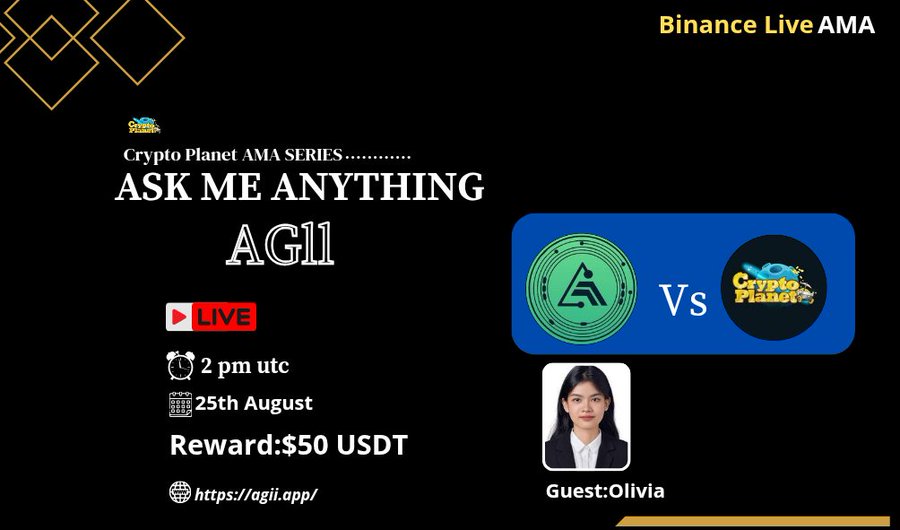 Binance Live AMA

Crypto Planet

Crypto Planet AMA SERIES............

ASK ME ANYTHING

AGII

LIVE

2 pm utc

25th August

Reward:$50 USDT

https://agii.app/

Vs

Crypto Planet

Guest:Olivia